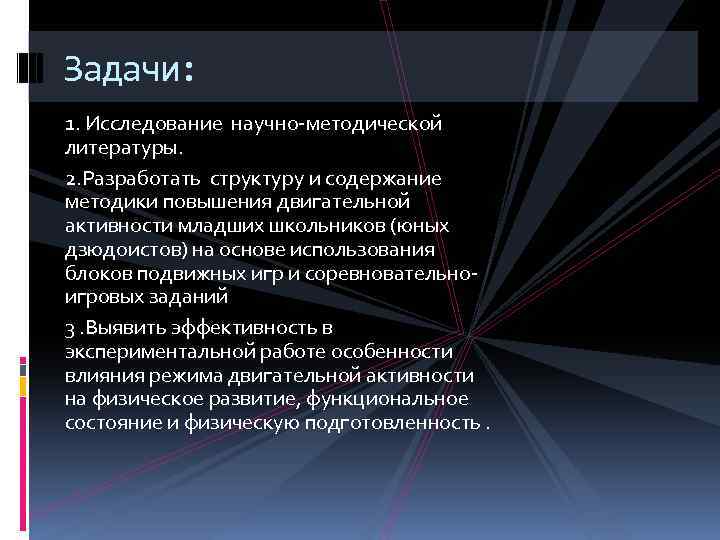 Задачи:

1. Исследование научно-методической литературы.

2.Разработать структуру и содержание методики повышения двигательной активности младших школьников (юных дзюдоистов) на основе использования блоков подвижных игр и соревновательно-игровых заданий

3 .Выявить эффективность в экспериментальной работе особенности влияния режима двигательной активности на физическое развитие, функциональное состояние и физическую подготовленность .